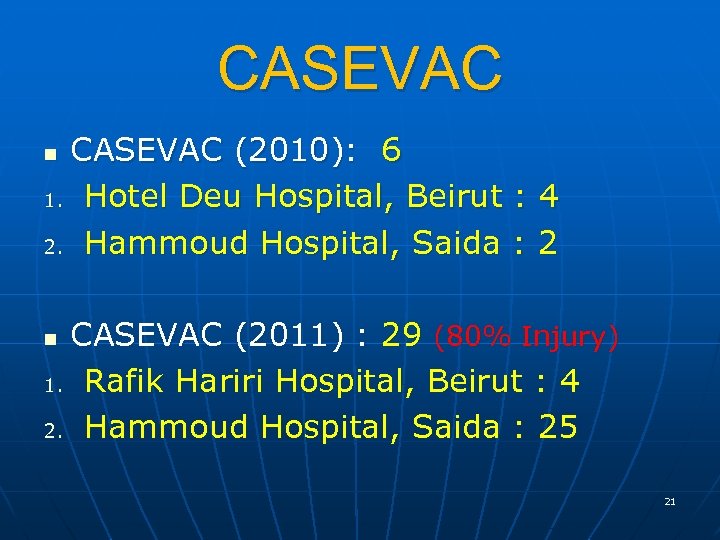 CASEVAC

- CASEVAC (2010): 6
1. Hotel Deu Hospital, Beirut : 4
2. Hammoud Hospital, Saida : 2

- CASEVAC (2011) : 29 (80% Injury)
1. Rafik Hariri Hospital, Beirut : 4
2. Hammoud Hospital, Saida : 25

21